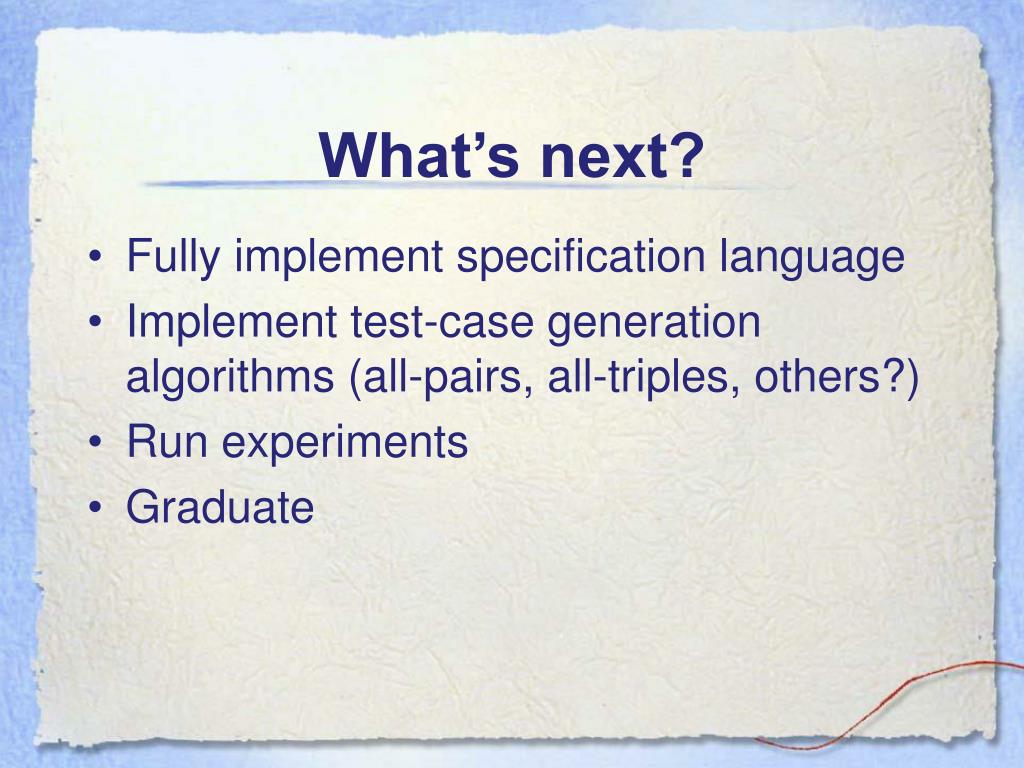 What’s next?

• Fully implement specification language
• Implement test-case generation algorithms (all-pairs, all-triples, others?)
• Run experiments
• Graduate